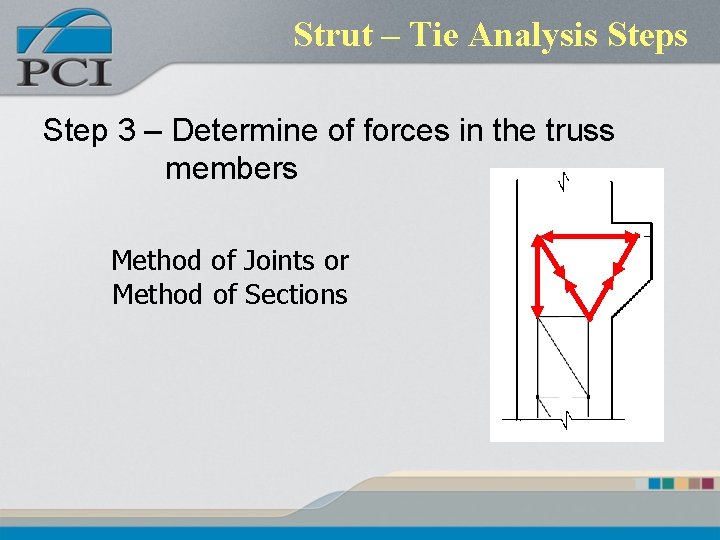 PCI

Strut – Tie Analysis Steps

Step 3 – Determine of forces in the truss members

Method of Joints or Method of Sections